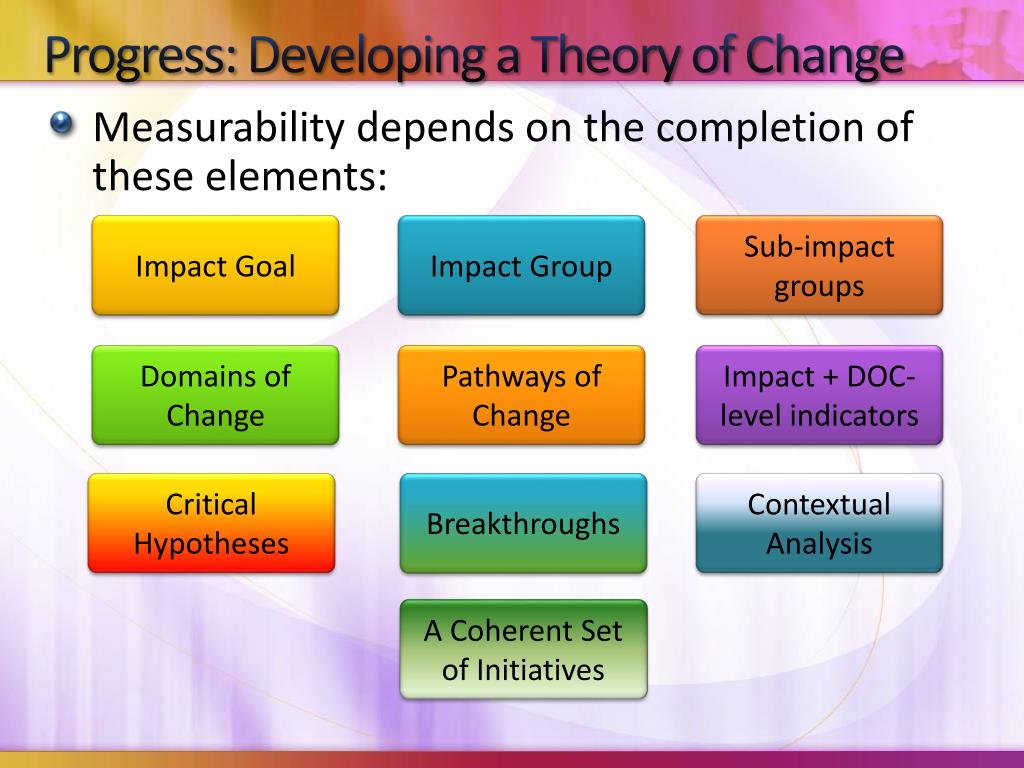 Progress: Developing a Theory of Change

Measurability depends on the completion of these elements:

Impact Goal

Impact Group

Sub-impact groups

Domains of Change

Pathways of Change

Impact + DOC-level indicators

Critical Hypotheses

Breakthroughs

Contextual Analysis

A Coherent Set of Initiatives